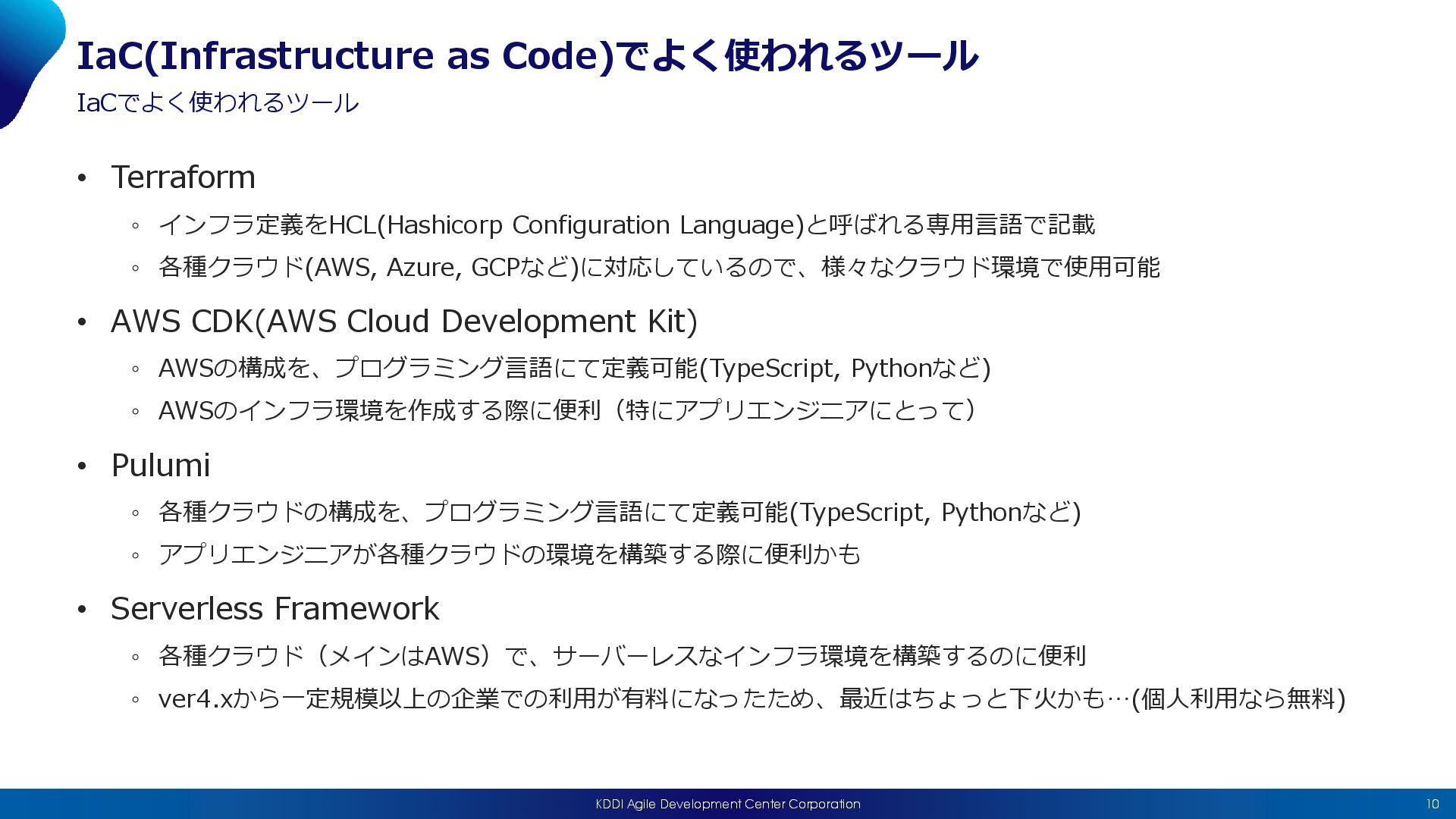 IaC(Infrastructure as Code)でよく使われるツール

IaCでよく使われるツール

• Terraform
  ◦ インフラ定義をHCL(Hashicorp Configuration Language)と呼ばれる専用言語で記載
  ◦ 各種クラウド(AWS, Azure, GCPなど)に対応しているので、様々なクラウド環境で使用可能

• AWS CDK(AWS Cloud Development Kit)
  ◦ AWSの構成を、プログラミング言語にて定義可能(TypeScript, Pythonなど)
  ◦ AWSのインフラ環境を作成する際に便利（特にアプリエンジニアにとって）

• Pulumi
  ◦ 各種クラウドの構成を、プログラミング言語にて定義可能(TypeScript, Pythonなど)
  ◦ アプリエンジニアが各種クラウドの環境を構築する際に便利かも

• Serverless Framework
  ◦ 各種クラウド（メインはAWS）で、サーバーレスなインフラ環境を構築するのに便利
  ◦ ver4.xから一定規模以上の企業での利用が有料になったため、最近はちょっと下火かも…(個人利用なら無料)

KDDI Agile Development Center Corporation

10